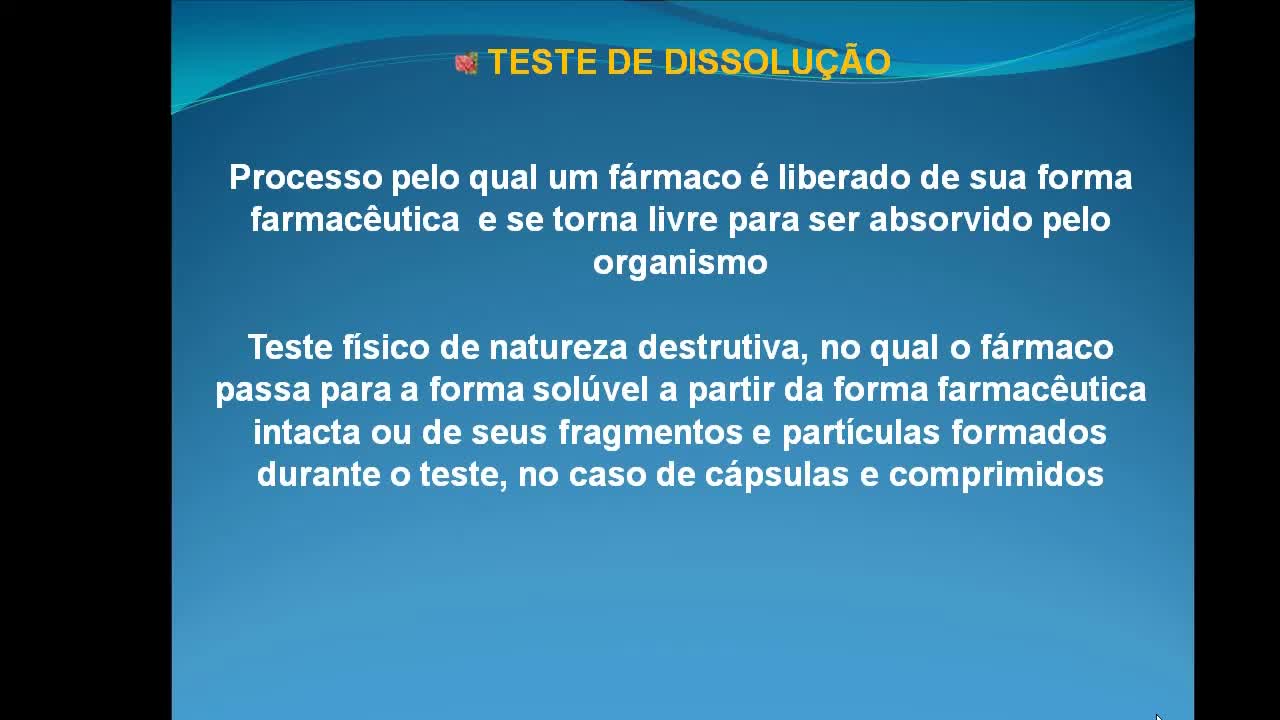 TESTE DE DISSOLUÇÃO

Processo pelo qual um fármaco é liberado de sua forma farmacêutica e se torna livre para ser absorvido pelo organismo

Teste físico de natureza destrutiva, no qual o fármaco passa para a forma solúvel a partir da forma farmacêutica intacta ou de seus fragmentos e partículas formados durante o teste, no caso de cápsulas e comprimidos